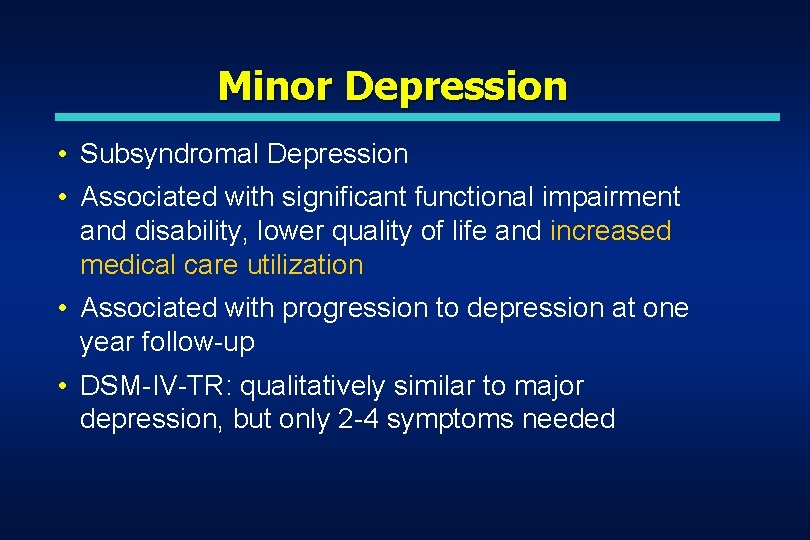 Minor Depression

• Subsyndromal Depression

• Associated with significant functional impairment and disability, lower quality of life and increased medical care utilization

• Associated with progression to depression at one year follow-up

• DSM-IV-TR: qualitatively similar to major depression, but only 2-4 symptoms needed